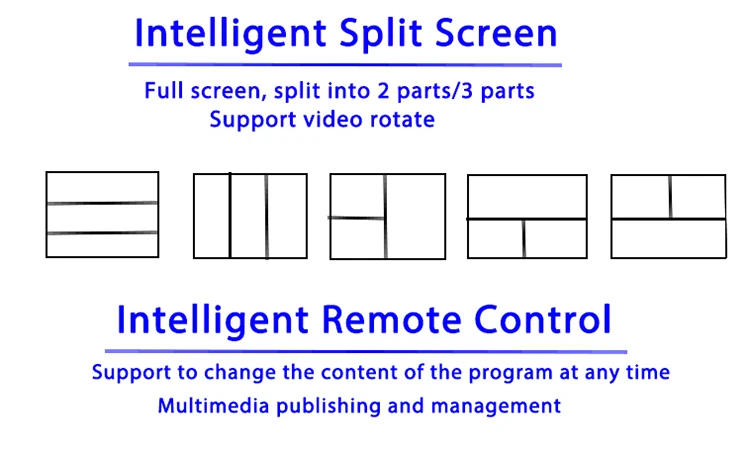 Intelligent Split Screen

Full screen, split into 2 parts/3 parts
Support video rotate

Intelligent Remote Control

Support to change the content of the program at any time
Multimedia publishing and management